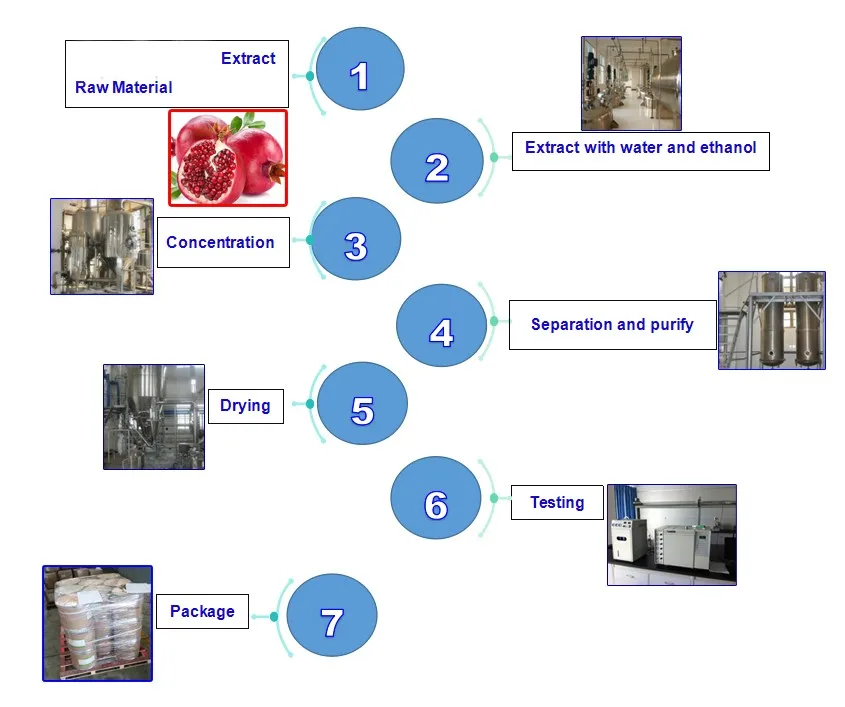 Extract
Raw Material

1

2

Extract with water and ethanol

Concentration

3

4

Separation and purify

Drying

5

6

Testing

Package

7